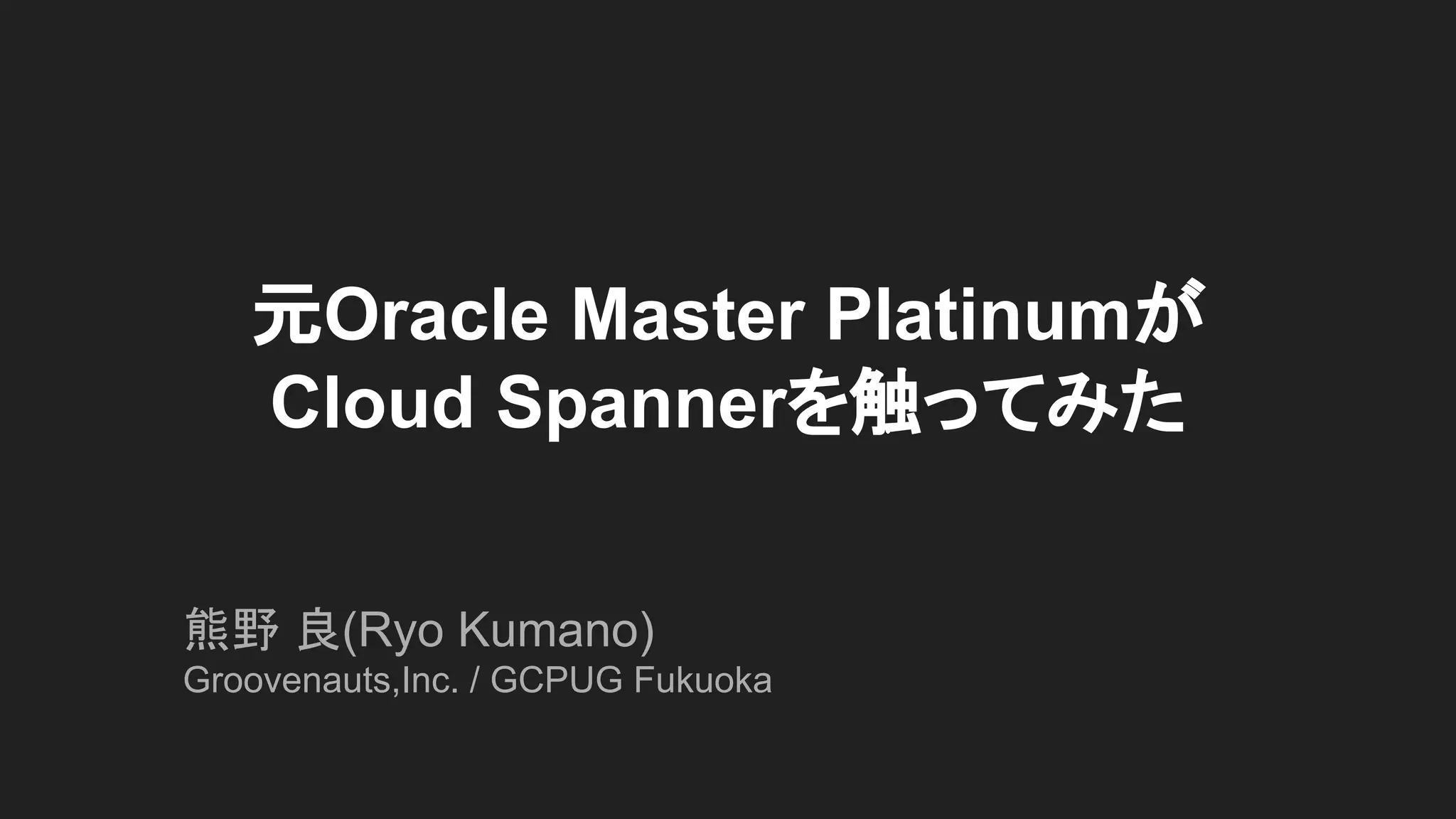 元Oracle Master Platinumが
Cloud Spannerを触ってみた

熊野 良(Ryo Kumano)
Groovenauts,Inc. / GCPUG Fukuoka